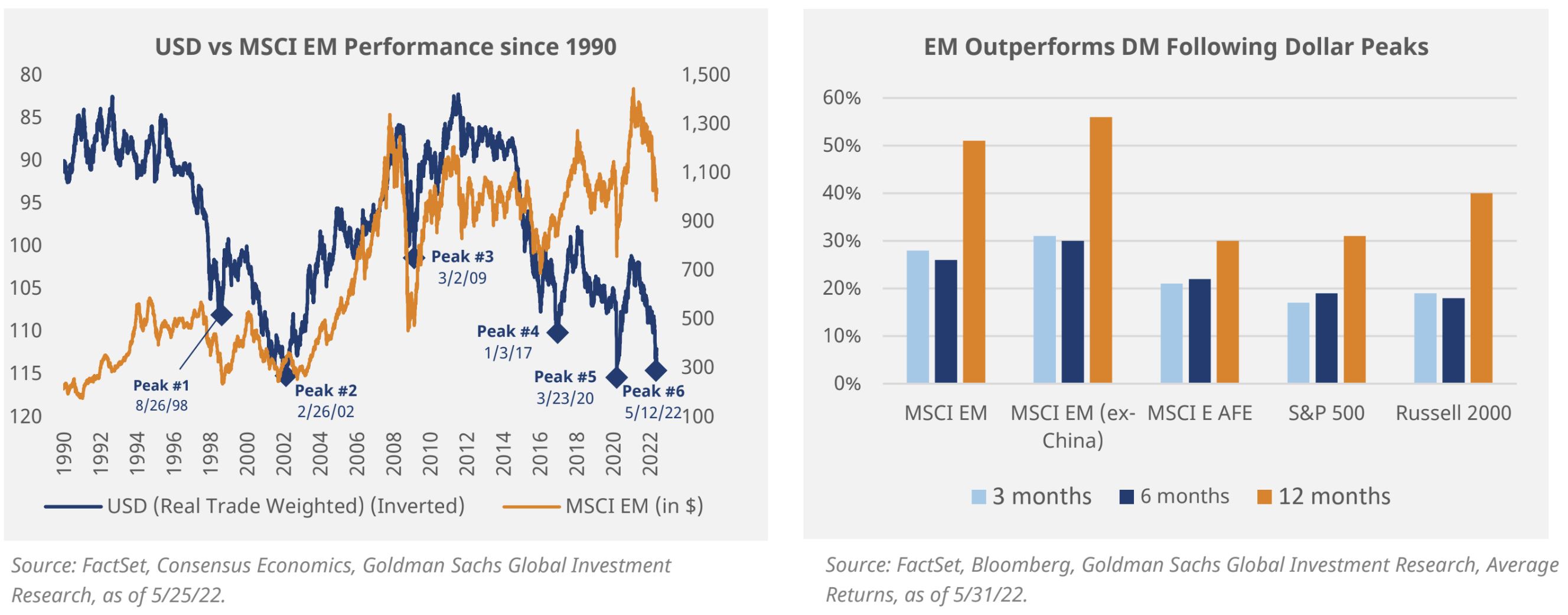 USD vs MSCI EM Performance since 1990

80
85
90
95
100
105
110
115
120

1,500
1,300
1,100
900
700
500
300
100

Peak #1
8/26/98

Peak #2
2/26/02

Peak #3
3/2/09

Peak #4
1/3/17

Peak #5
3/23/20

Peak #6
5/12/22

1990 1992 1994 1996 1998 2000 2002 2004 2006 2008 2010 2012 2014 2016 2018 2020 2022

USD (Real Trade Weighted) (Inverted)
MSCI EM (in $)

Source: FactSet, Consensus Economics, Goldman Sachs Global Investment Research, as of 5/25/22.

EM Outperforms DM Following Dollar Peaks

60%
50%
40%
30%
20%
10%
0%

MSCI EM
MSCI EM (ex-China)
MSCI E AFE
S&P 500
Russell 2000

3 months
6 months
12 months

Source: FactSet, Bloomberg, Goldman Sachs Global Investment Research, Average Returns, as of 5/31/22.